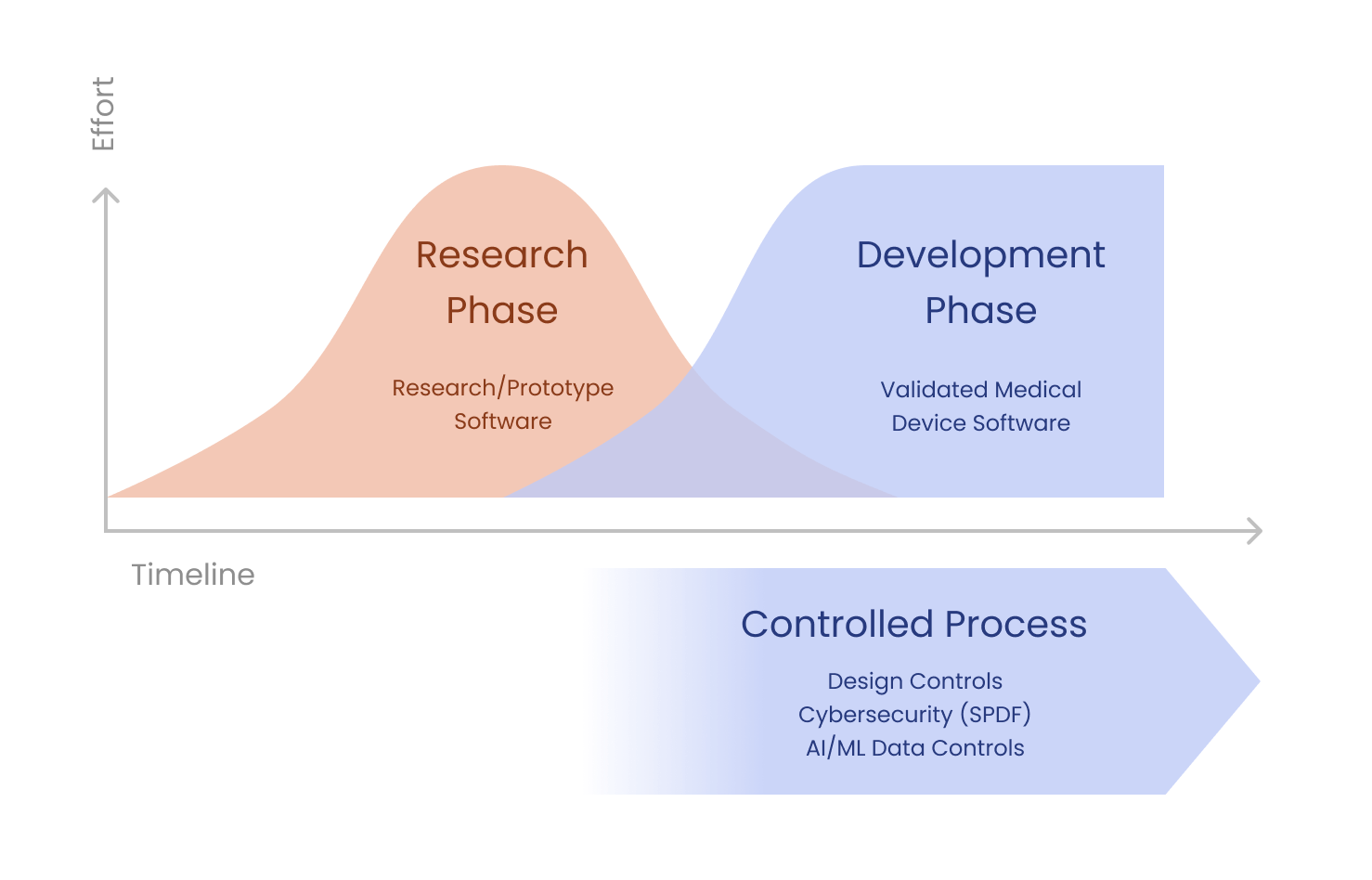 Effort

Research Phase

Research/Prototype Software

Development Phase

Validated Medical Device Software

Timeline

Controlled Process

Design Controls
Cybersecurity (SPDF)
AI/ML Data Controls